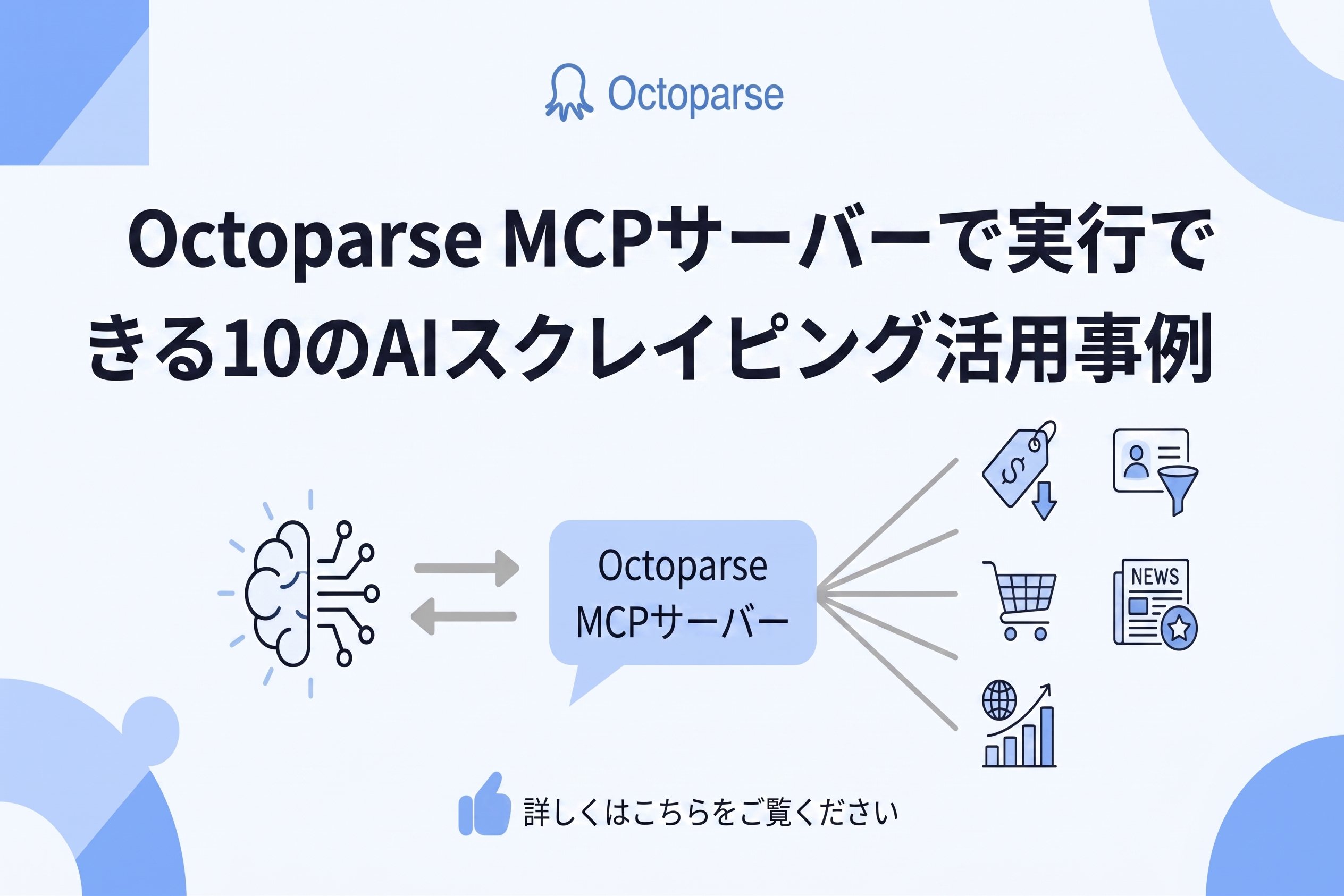 Octoparse

Octoparse MCPサーバーで実行できる10のAIスクレイピング活用事例

Octoparse MCPサーバー

$

NEWS

詳しくはこちらをご覧ください